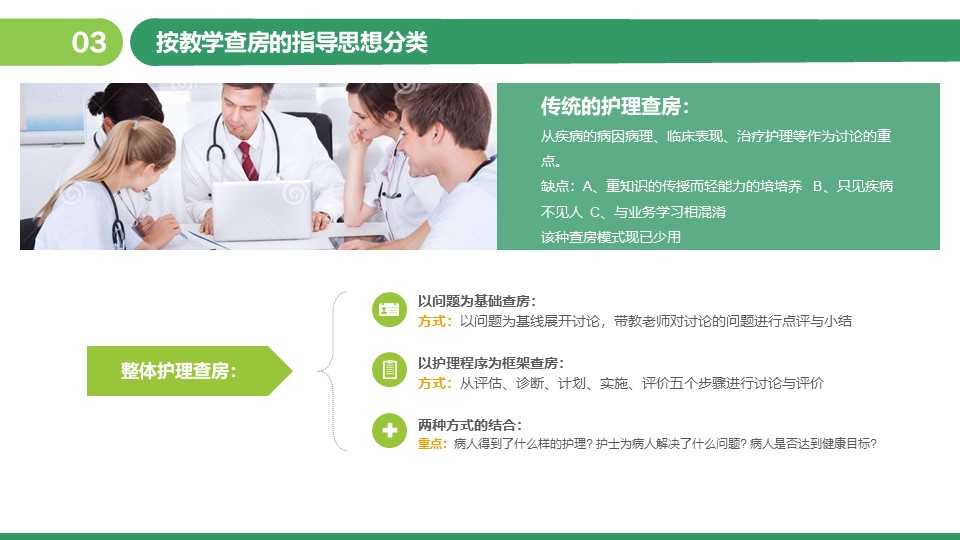 03

按教学查房的指导思想分类

传统的护理查房：

从疾病的病因病理、临床表现、治疗护理等作为讨论的重点。

缺点：A、重知识的传授而轻能力的培培养 B、只见疾病不见人 C、与业务学习相混淆

该种查房模式现已少用

整体护理查房：

以问题为基础查房：

方式：以问题为基线展开讨论，带教老师对讨论的问题进行点评与小结

以护理程序为框架查房：

方式：从评估、诊断、计划、实施、评价五个步骤进行讨论与评价

两种方式的结合：

重点：病人得到了什么样的护理？护士为病人解决了什么问题？病人是否达到健康目标？